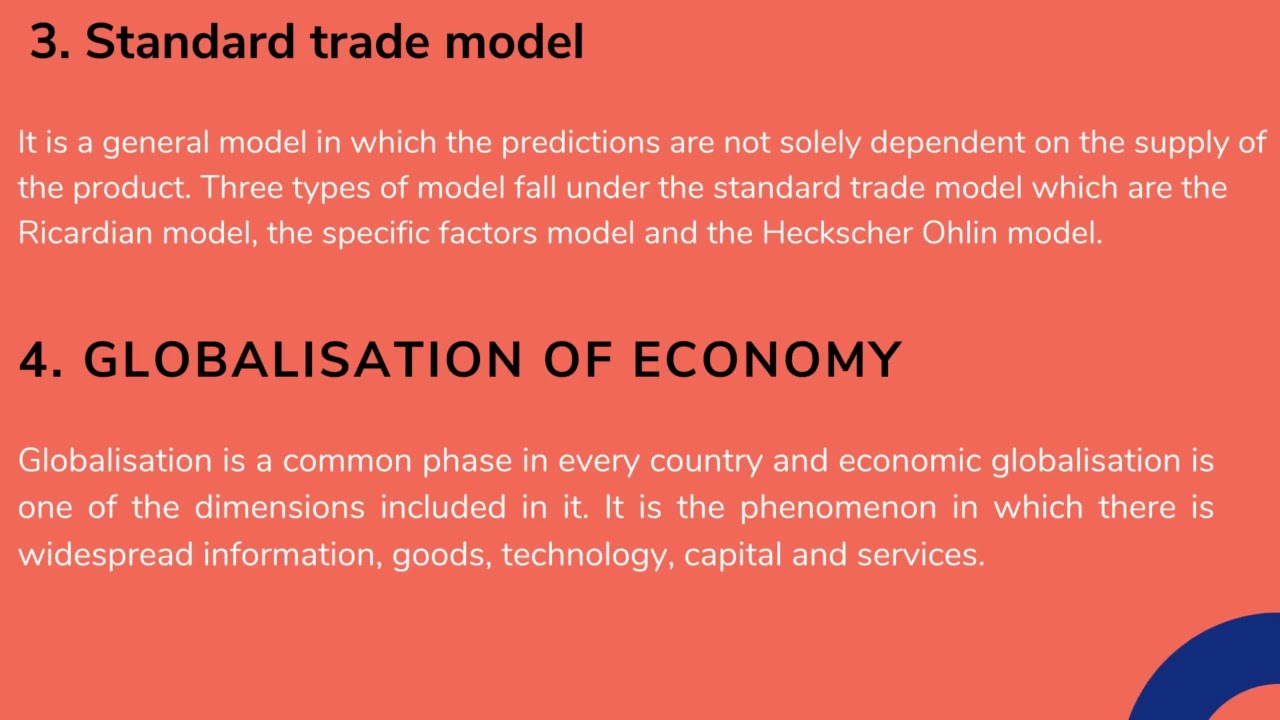 3. Standard trade model

It is a general model in which the predictions are not solely dependent on the supply of the product. Three types of model fall under the standard trade model which are the Ricardian model, the specific factors model and the Heckscher Ohlin model.

4. GLOBALISATION OF ECONOMY

Globalisation is a common phase in every country and economic globalisation is one of the dimensions included in it. It is the phenomenon in which there is widespread information, goods, technology, capital and services.